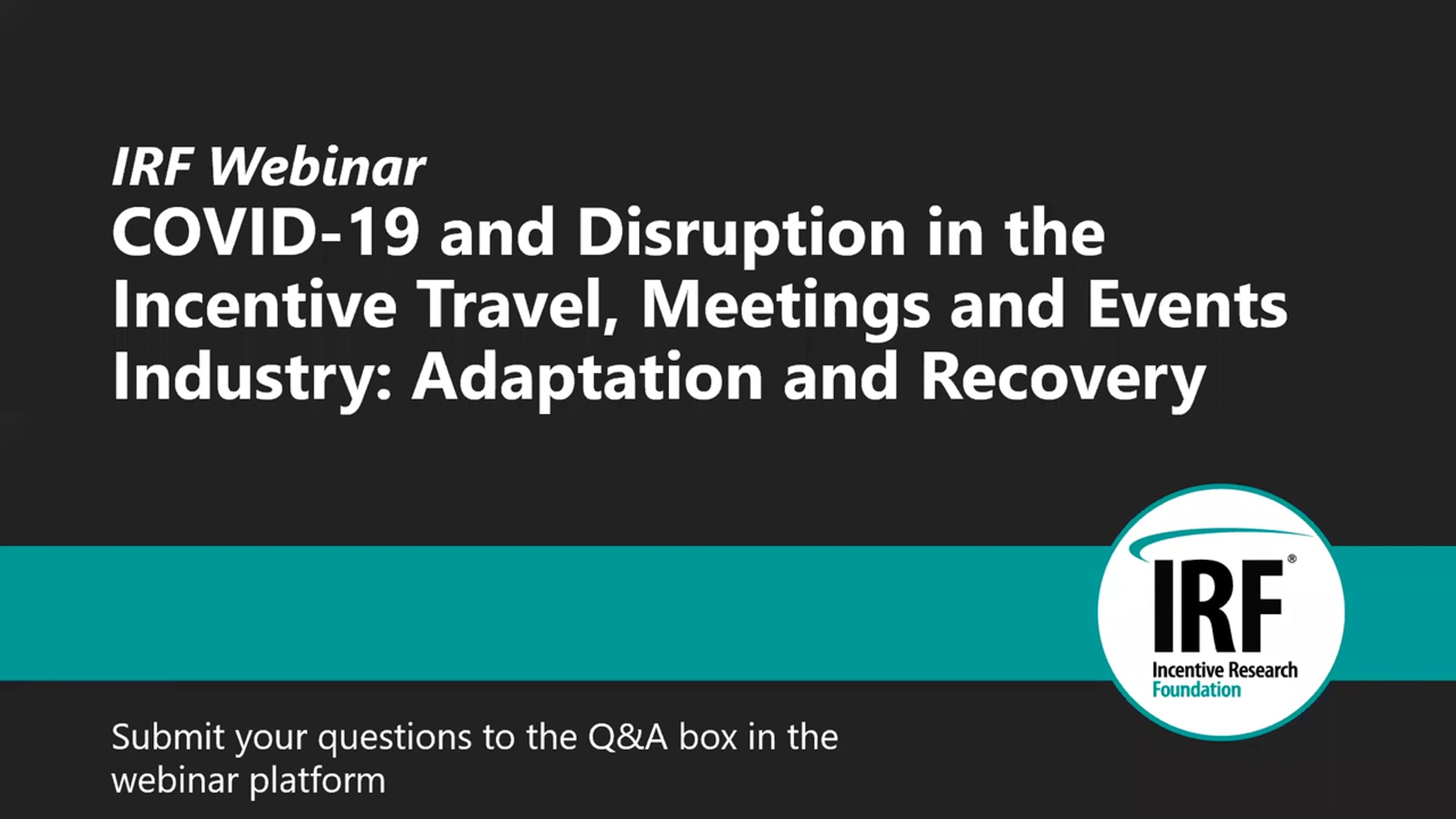 IRF Webinar
COVID-19 and Disruption in the Incentive Travel, Meetings and Events Industry: Adaptation and Recovery

IRF®
Incentive Research Foundation

Submit your questions to the Q&A box in the webinar platform